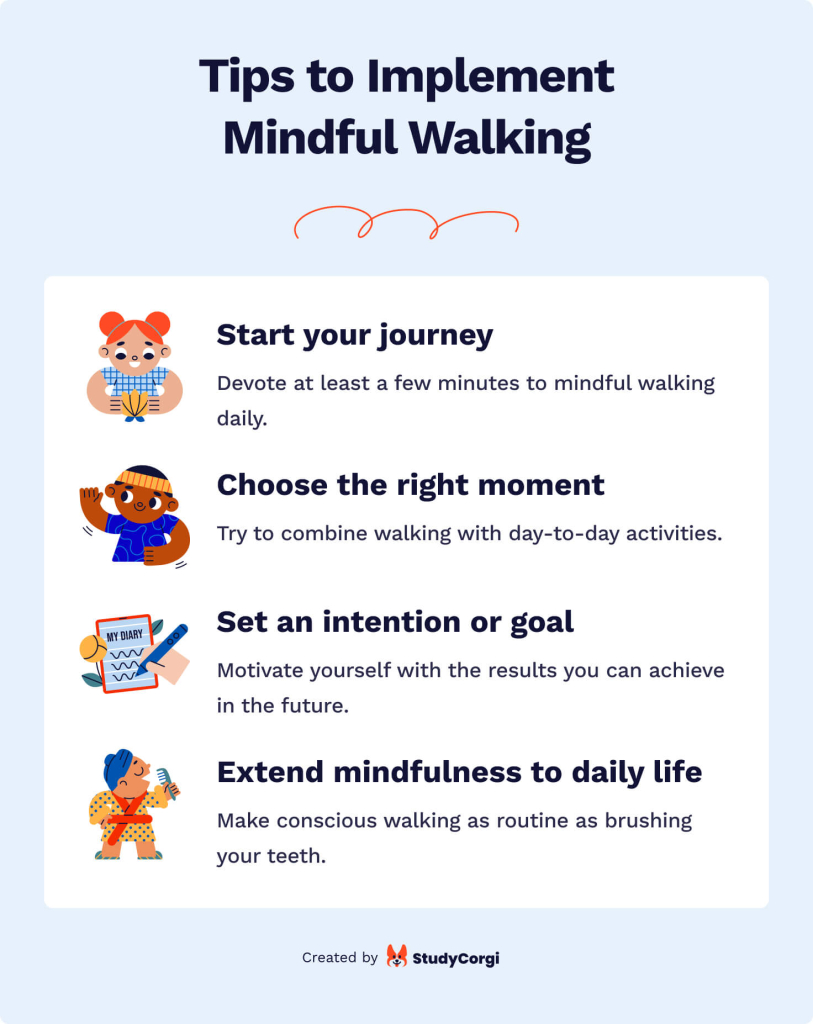 Tips to Implement Mindful Walking

Start your journey

Devote at least a few minutes to mindful walking daily.

Choose the right moment

Try to combine walking with day-to-day activities.

MY DIARY

Set an intention or goal

Motivate yourself with the results you can achieve in the future.

Extend mindfulness to daily life

Make conscious walking as routine as brushing your teeth.

Created by StudyCorgi